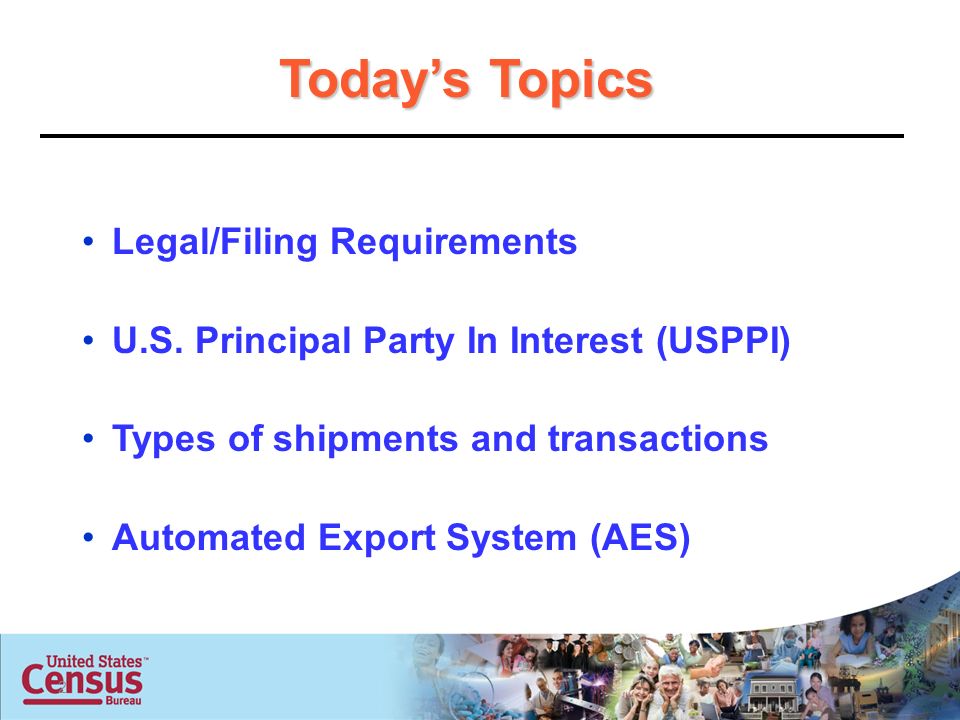 Today's Topics

• Legal/Filing Requirements

• U.S. Principal Party In Interest (USPPI)

• Types of shipments and transactions

• Automated Export System (AES)

United States™
Census
Bureau